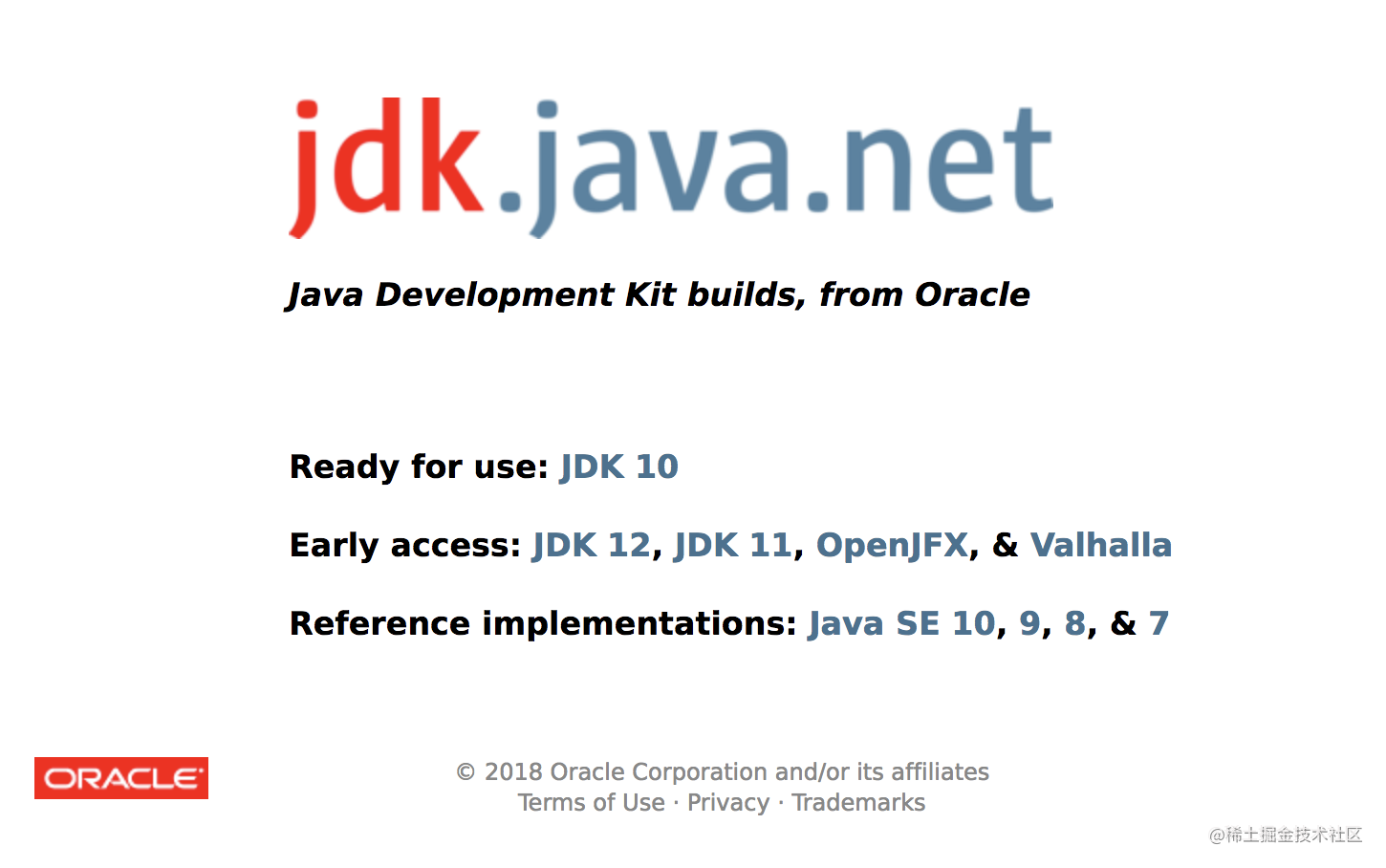 jdk.java.net

Java Development Kit builds, from Oracle

Ready for use: JDK 10

Early access: JDK 12, JDK 11, OpenJFX, & Valhalla

Reference implementations: Java SE 10, 9, 8, & 7

ORACLE

© 2018 Oracle Corporation and/or its affiliates
Terms of Use · Privacy · Trademarks

@稀土掘金技术社区